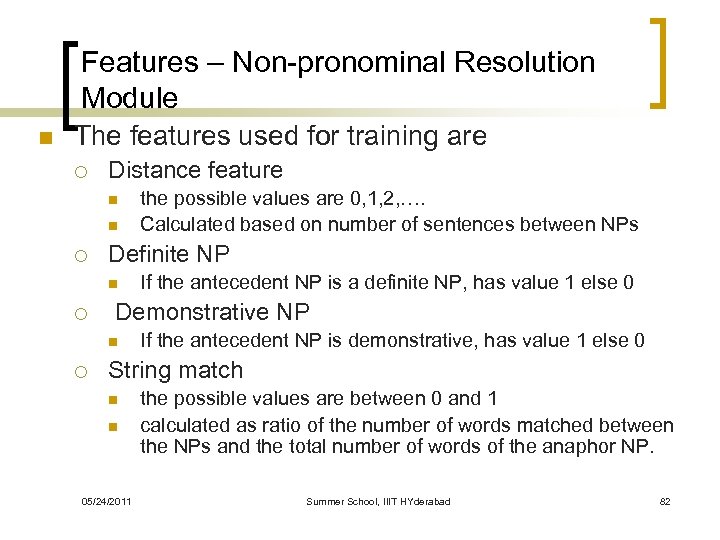 Features – Non-pronominal Resolution Module

The features used for training are

Distance feature

the possible values are 0,1,2,….

Calculated based on number of sentences between NPs

Definite NP

If the antecedent NP is a definite NP, has value 1 else 0

Demonstrative NP

If the antecedent NP is demonstrative, has value 1 else 0

String match

the possible values are between 0 and 1

calculated as ratio of the number of words matched between the NPs and the total number of words of the anaphor NP.

05/24/2011

Summer School, IIIT HYderabad

82